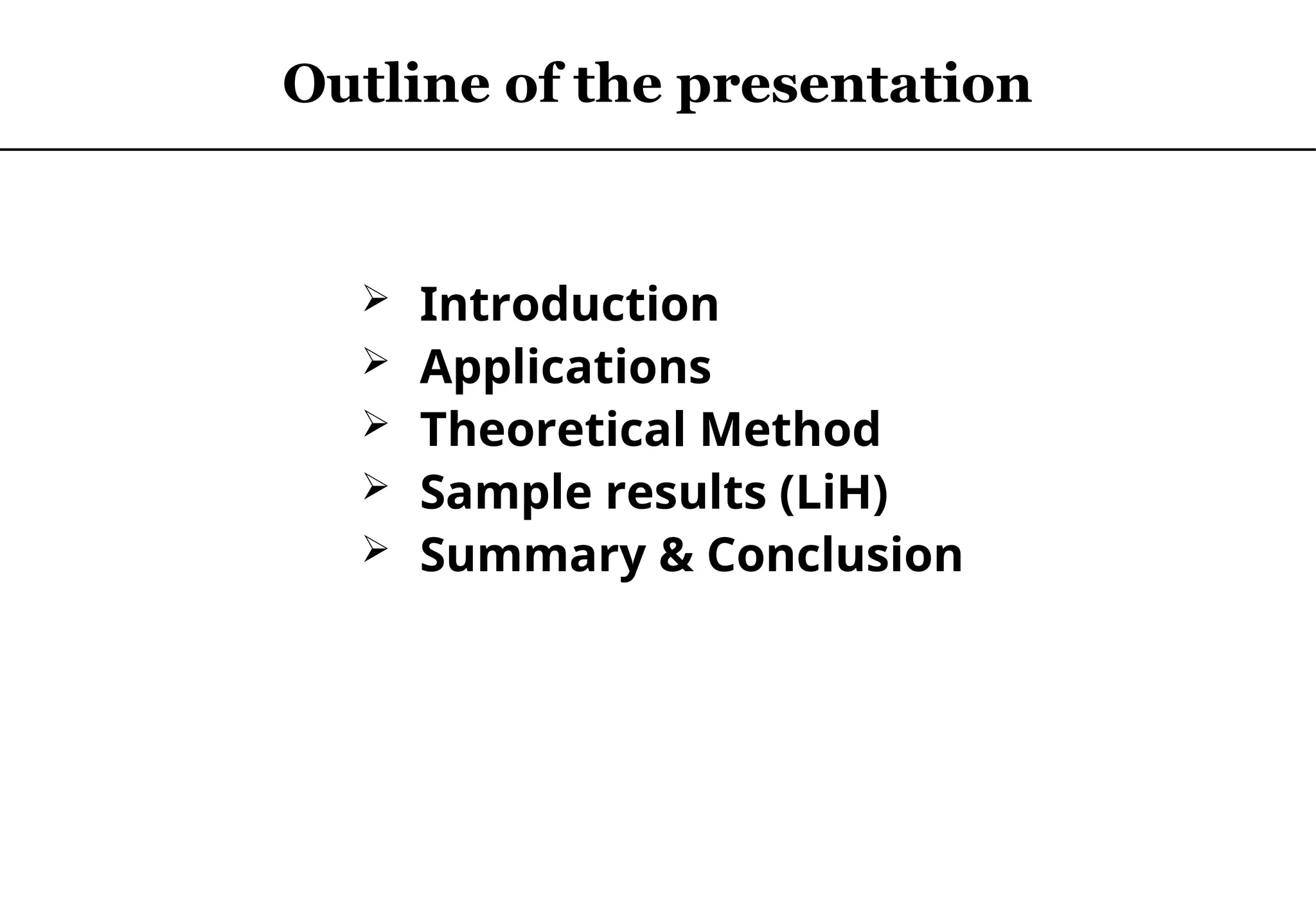 Outline of the presentation

➢ Introduction
➢ Applications
➢ Theoretical Method
➢ Sample results (LiH)
➢ Summary & Conclusion